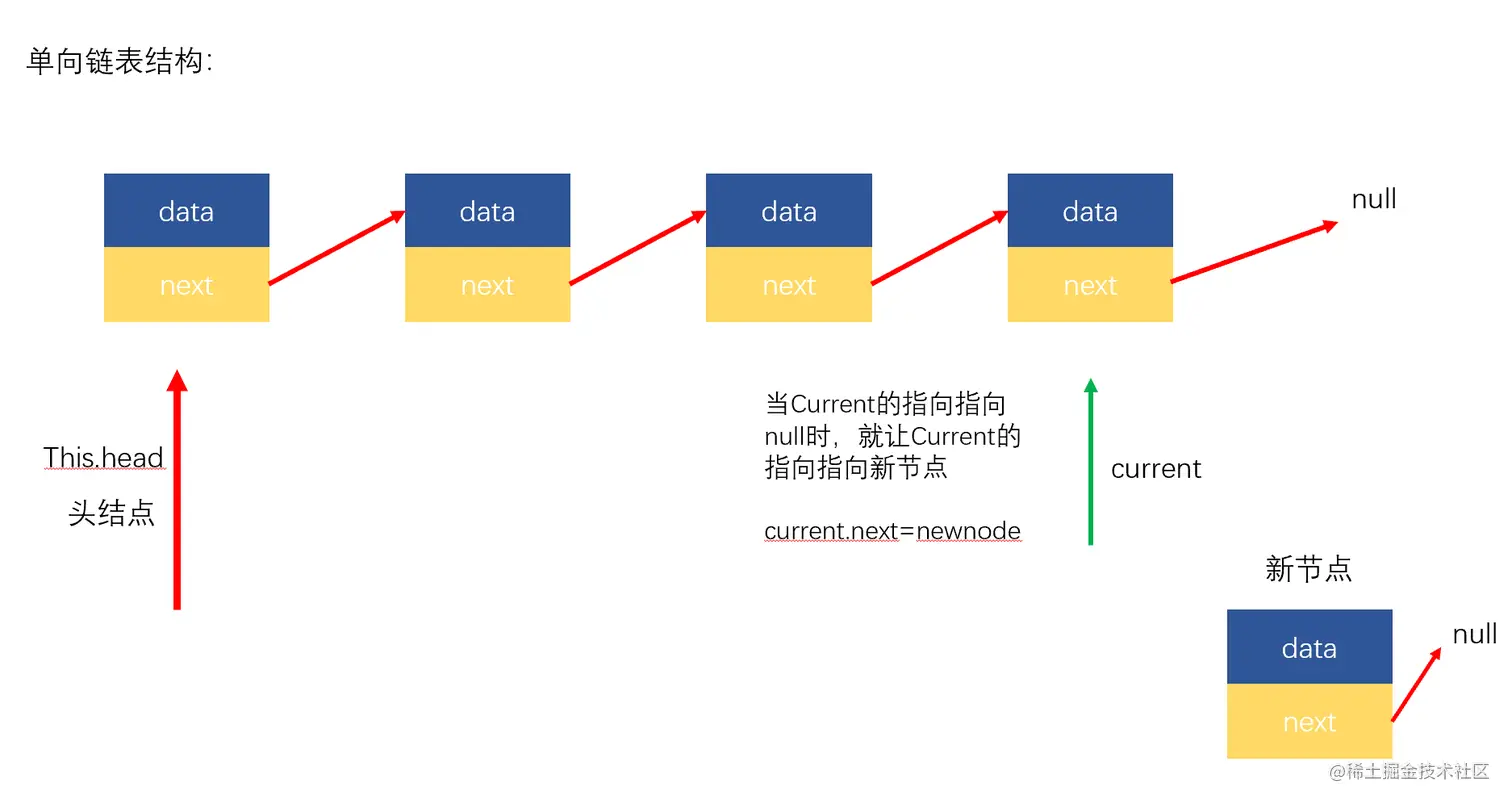 单向链表结构:

data
next

data
next

data
next

data
next

null

This.head
头结点

当Current的指向指向null时，就让Current的指向指向新节点

current.next=newnode

current

新节点

data
next

null

@稀土掘金技术社区